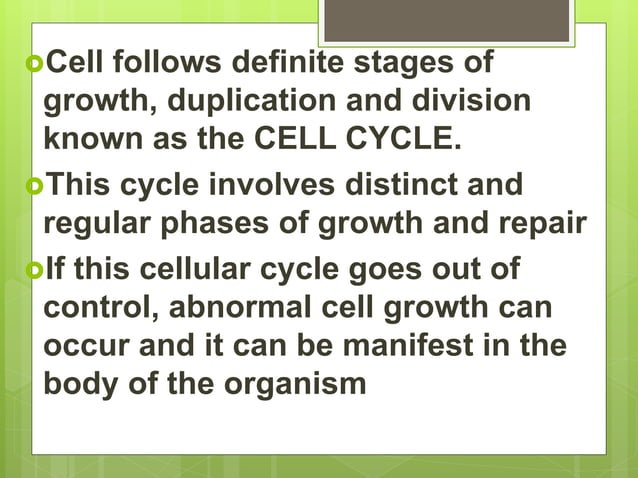 Cell follows definite stages of growth, duplication and division known as the CELL CYCLE.

This cycle involves distinct and regular phases of growth and repair

If this cellular cycle goes out of control, abnormal cell growth can occur and it can be manifest in the body of the organism